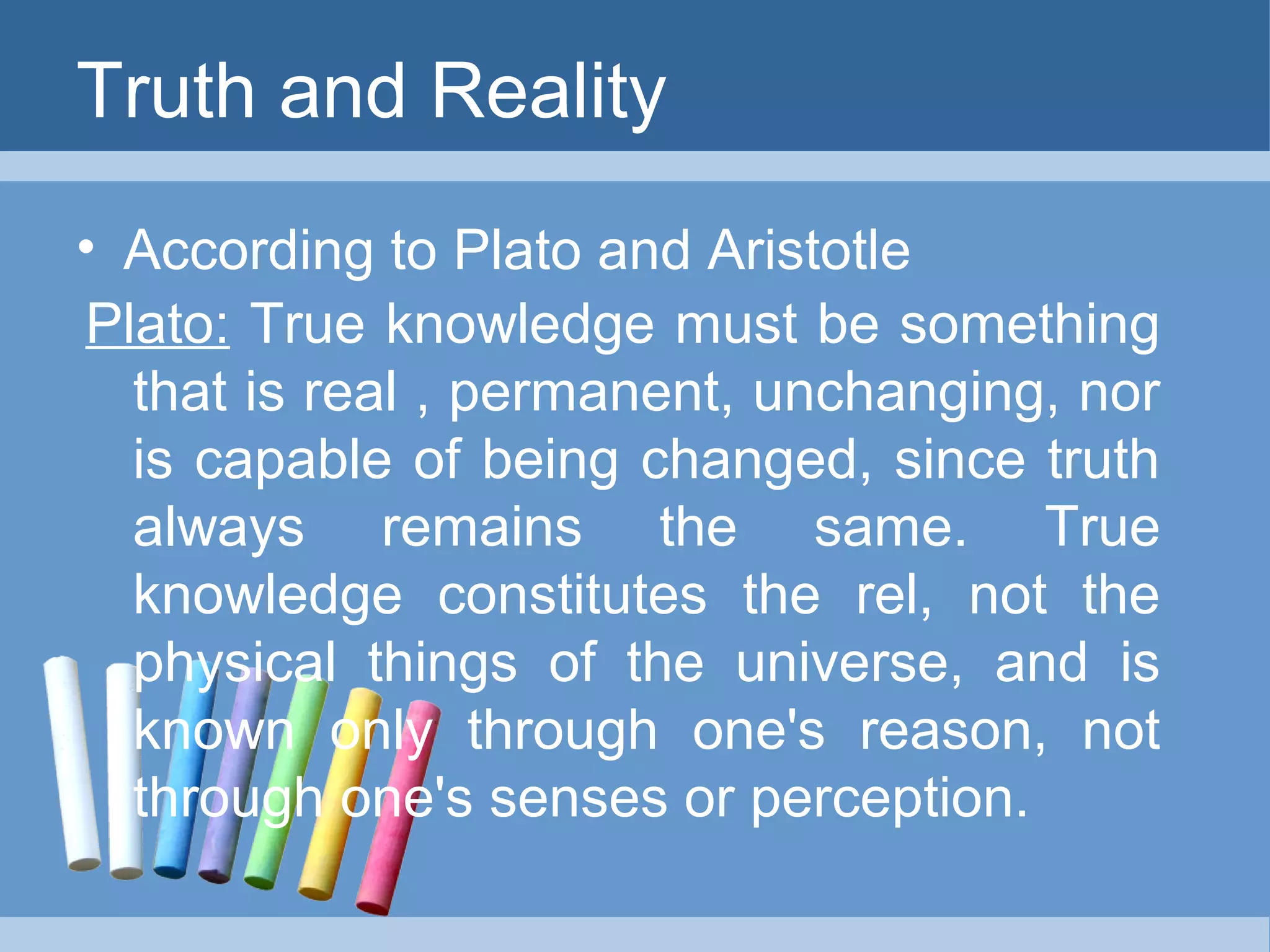 Truth and Reality

• According to Plato and Aristotle

Plato: True knowledge must be something that is real , permanent, unchanging, nor is capable of being changed, since truth always remains the same. True knowledge constitutes the rel, not the physical things of the universe, and is known only through one's reason, not through one's senses or perception.